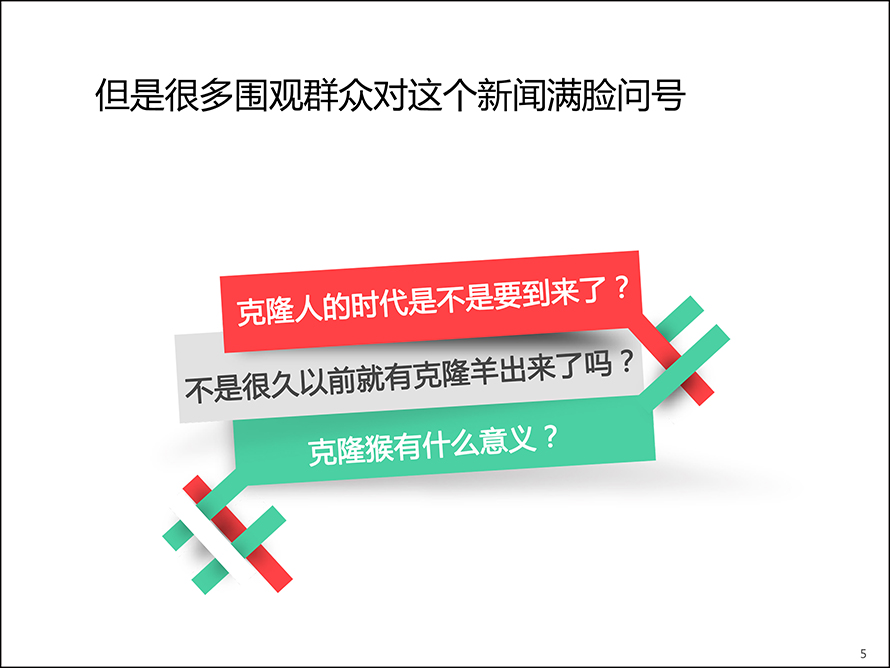 但是很多围观群众对这个新闻满脸问号

克隆人的时代是不是要到来了？

不是很久以前就有克隆羊出来了吗？

克隆猴有什么意义？

5